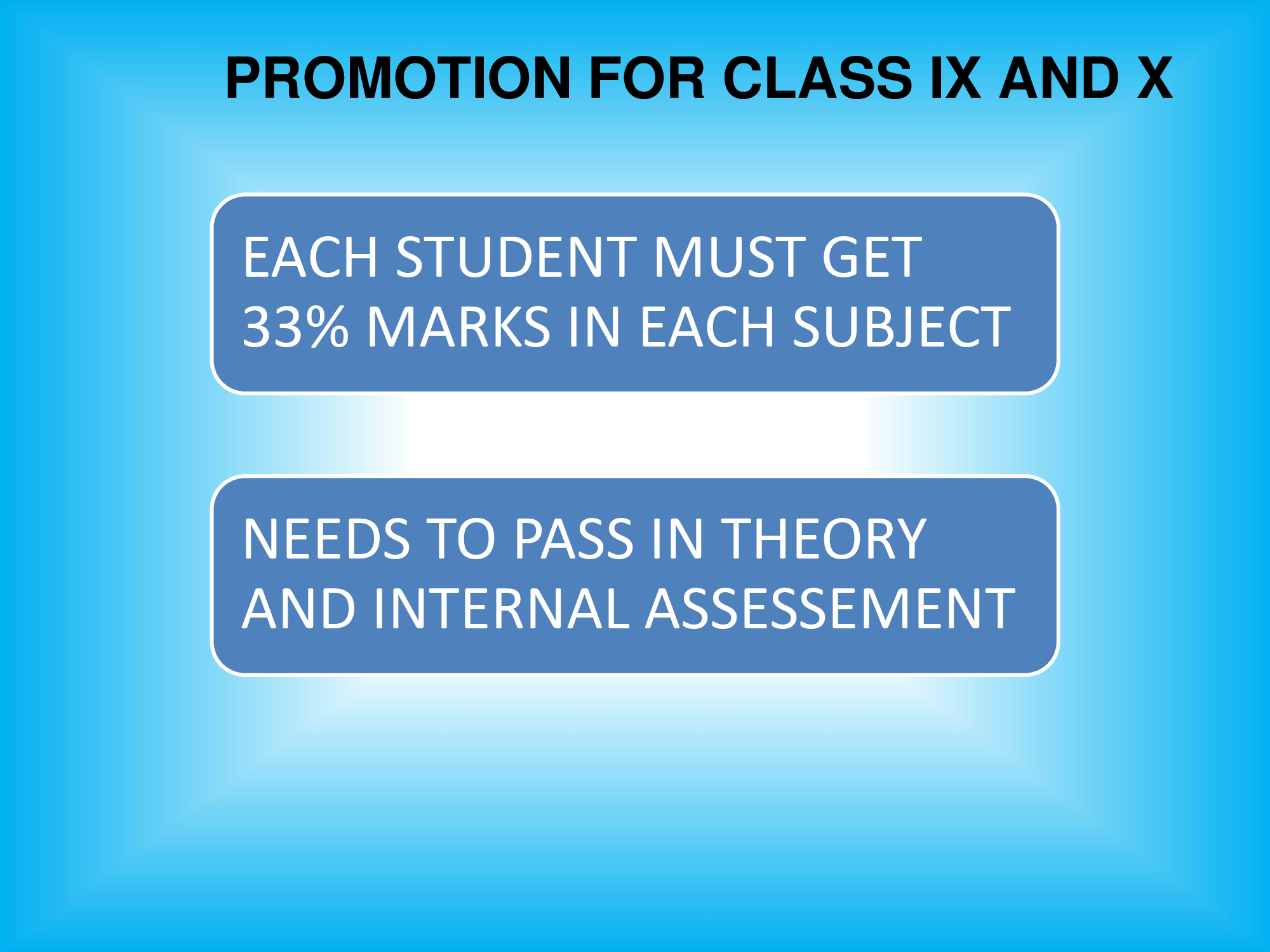 PROMOTION FOR CLASS IX AND X

EACH STUDENT MUST GET 33% MARKS IN EACH SUBJECT

NEEDS TO PASS IN THEORY AND INTERNAL ASSESSEMENT